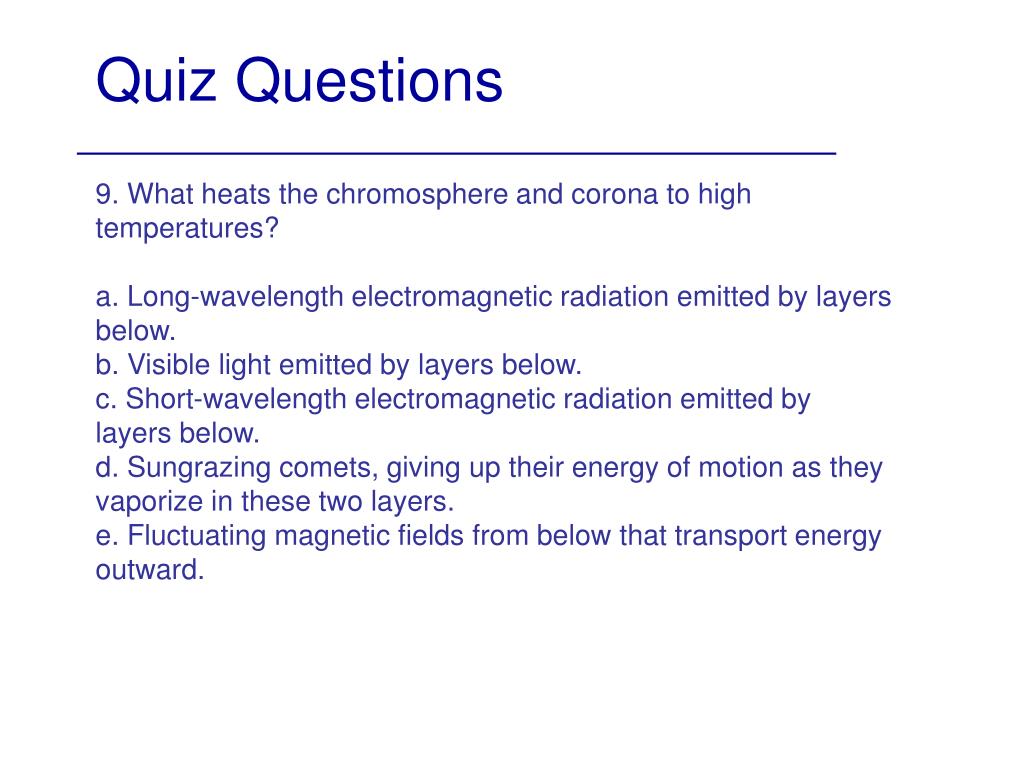 Quiz Questions

9. What heats the chromosphere and corona to high temperatures?

a. Long-wavelength electromagnetic radiation emitted by layers below.
b. Visible light emitted by layers below.
c. Short-wavelength electromagnetic radiation emitted by layers below.
d. Sungrazing comets, giving up their energy of motion as they vaporize in these two layers.
e. Fluctuating magnetic fields from below that transport energy outward.